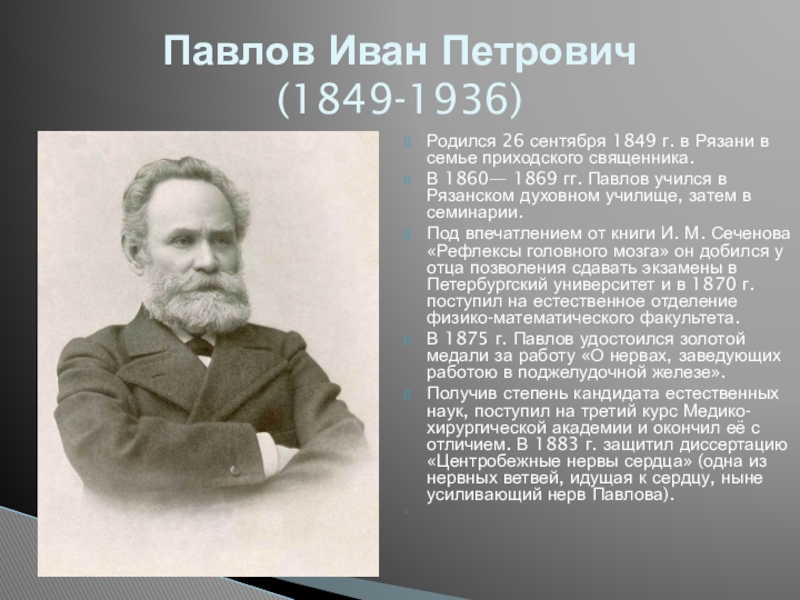 Павлов Иван Петрович
(1849-1936)

Родился 26 сентября 1849 г. в Рязани в семье приходского священника.

В 1860— 1869 гг. Павлов учился в Рязанском духовном училище, затем в семинарии.

Под впечатлением от книги И. М. Сеченова «Рефлексы головного мозга» он добился у отца позволения сдавать экзамены в Петербургский университет и в 1870 г. поступил на естественное отделение физико-математического факультета.

В 1875 г. Павлов удостоился золотой медали за работу «О нервах, заведующих работою в поджелудочной железе».

Получив степень кандидата естественных наук, поступил на третий курс Медико-хирургической академии и окончил её с отличием. В 1883 г. защитил диссертацию «Центробежные нервы сердца» (одна из нервных ветвей, идущая к сердцу, ныне усиливающий нерв Павлова).